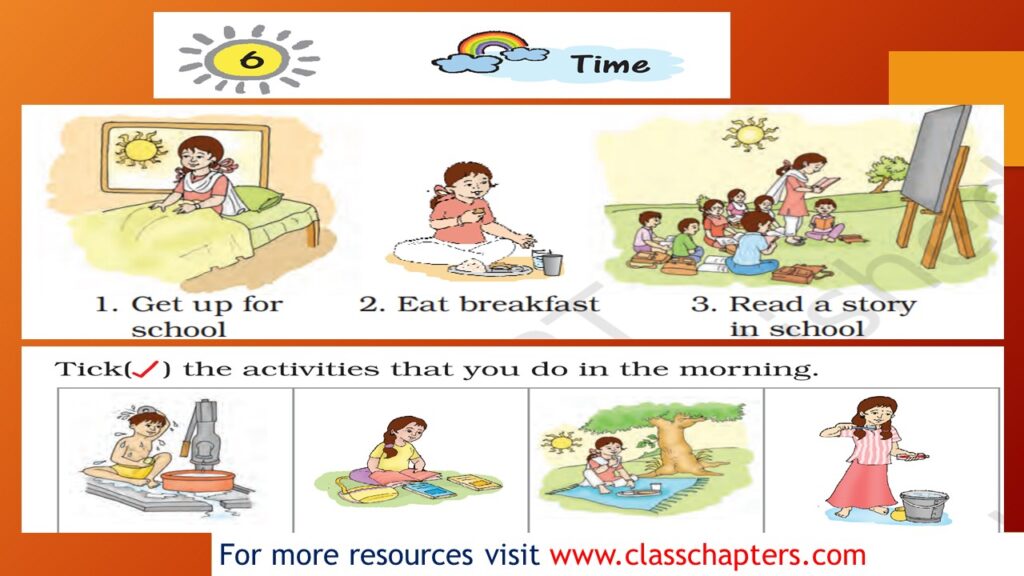 6

Time

1. Get up for school

2. Eat breakfast

3. Read a story in school

Tick(✓) the activities that you do in the morning.

For more resources visit www.classchapters.com